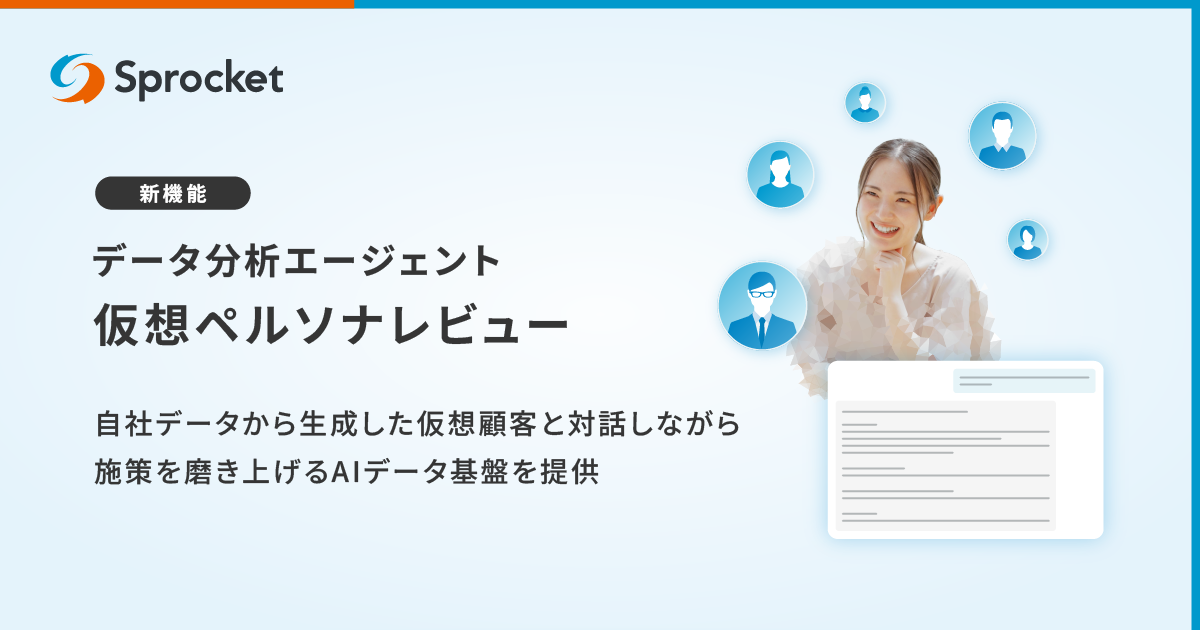 Sprocket

新機能

データ分析エージェント
仮想ペルソナレビュー

自社データから生成した仮想顧客と対話しながら
施策を磨き上げるAIデータ基盤を提供